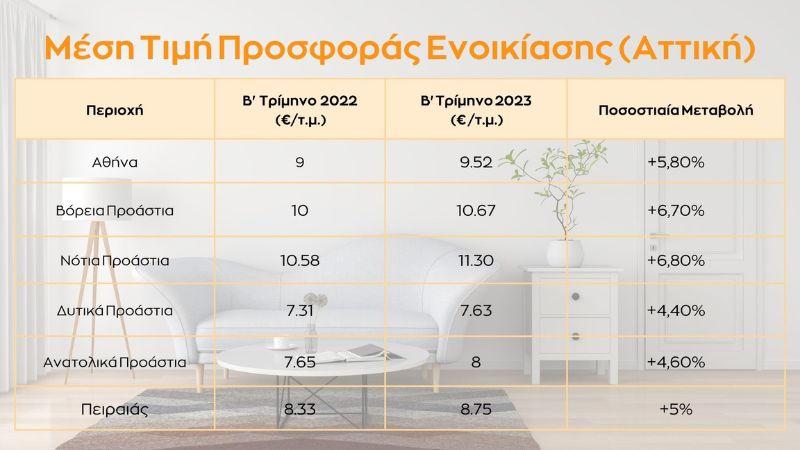 Μέση Τιμή Προσφοράς Ενοικίασης (Αττική)

| Περιοχή | Β' Τρίμηνο 2022 (€/τ.μ.) | Β' Τρίμηνο 2023 (€/τ.μ.) | Ποσοστιαία Μεταβολή |
|---|---|---|---|
| Αθήνα | 9 | 9.52 | +5,80% |
| Βόρεια Προάστια | 10 | 10.67 | +6,70% |
| Νότια Προάστια | 10.58 | 11.30 | +6,80% |
| Δυτικά Προάστια | 7.31 | 7.63 | +4,40% |
| Ανατολικά Προάστια | 7.65 | 8 | +4,60% |
| Πειραιάς | 8.33 | 8.75 | +5% |